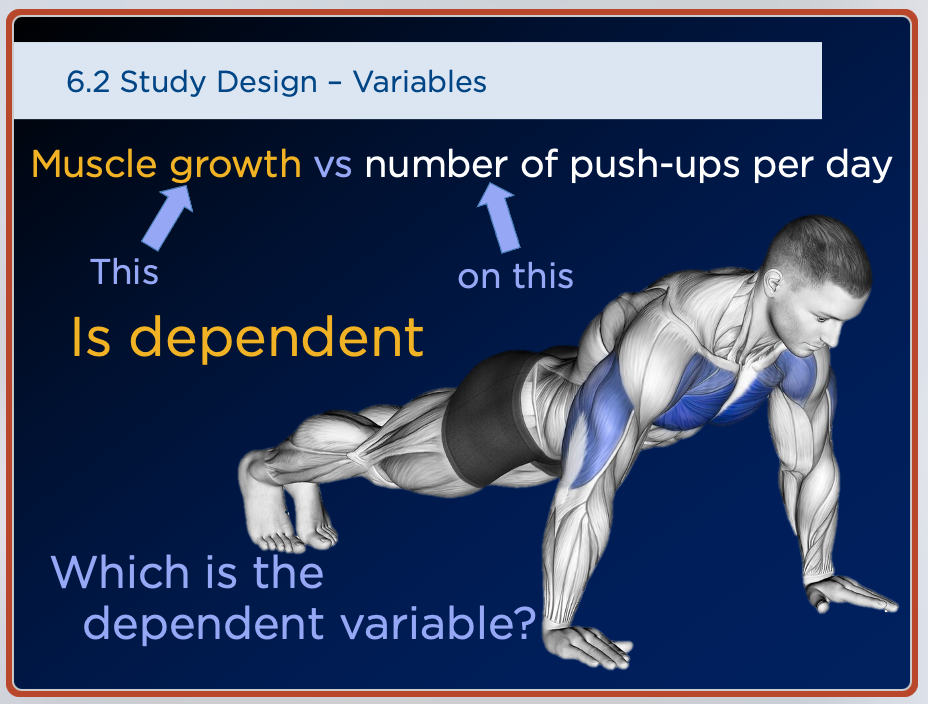 6.2 Study Design – Variables

Muscle growth vs number of push-ups per day

This

on this

Is dependent

Which is the dependent variable?